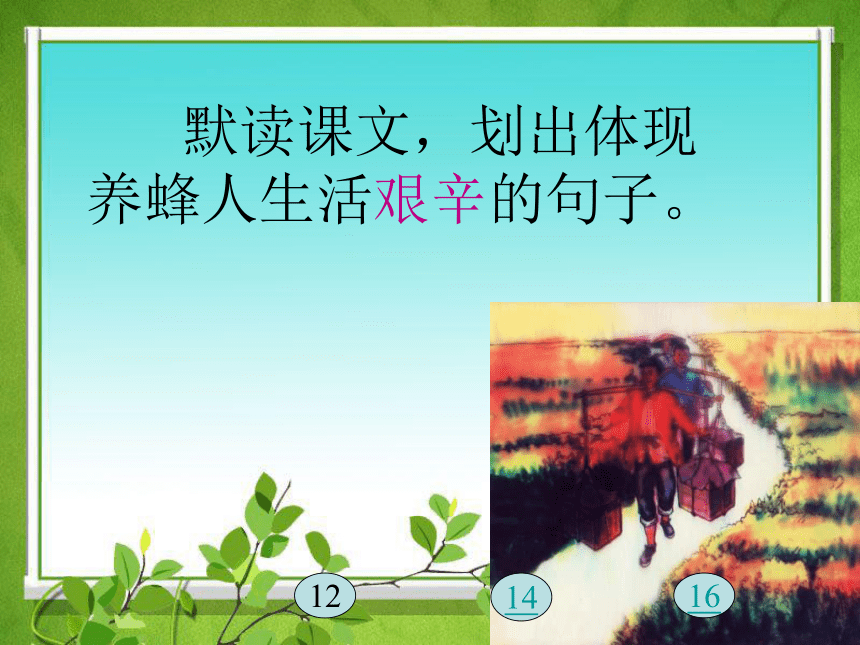 默读课文，划出体现养蜂人生活艰辛的句子。

12

14

16